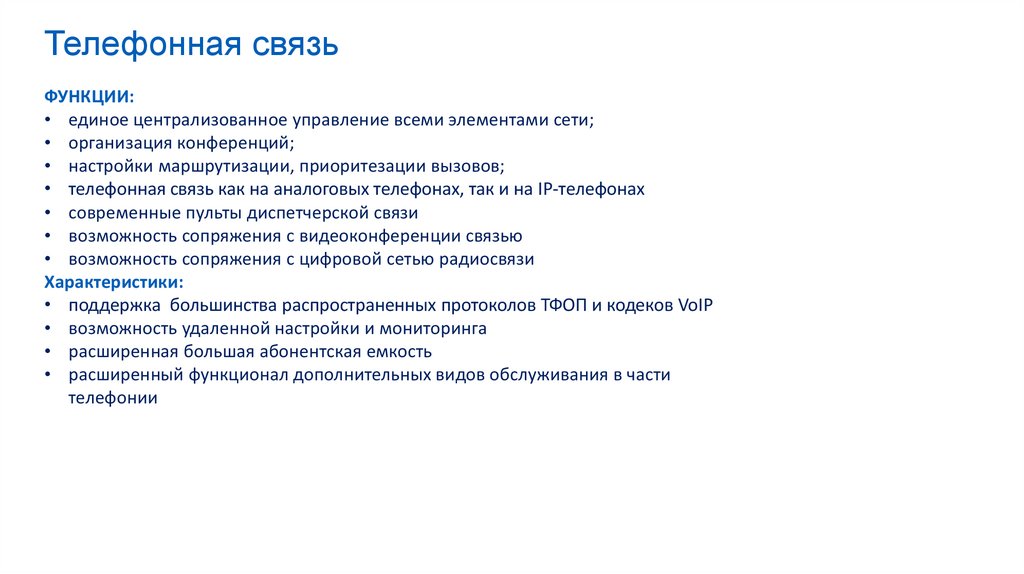 Телефонная связь

ФУНКЦИИ:
• единое централизованное управление всеми элементами сети;
• организация конференций;
• настройки маршрутизации, приоритезации вызовов;
• телефонная связь как на аналоговых телефонах, так и на IP-телефонах
• современные пульты диспетчерской связи
• возможность сопряжения с видеоконференции связью
• возможность сопряжения с цифровой сетью радиосвязи
Характеристики:
• поддержка большинства распространенных протоколов ТФОП и кодеков VoIP
• возможность удаленной настройки и мониторинга
• расширенная большая абонентская емкость
• расширенный функционал дополнительных видов обслуживания в части телефонии